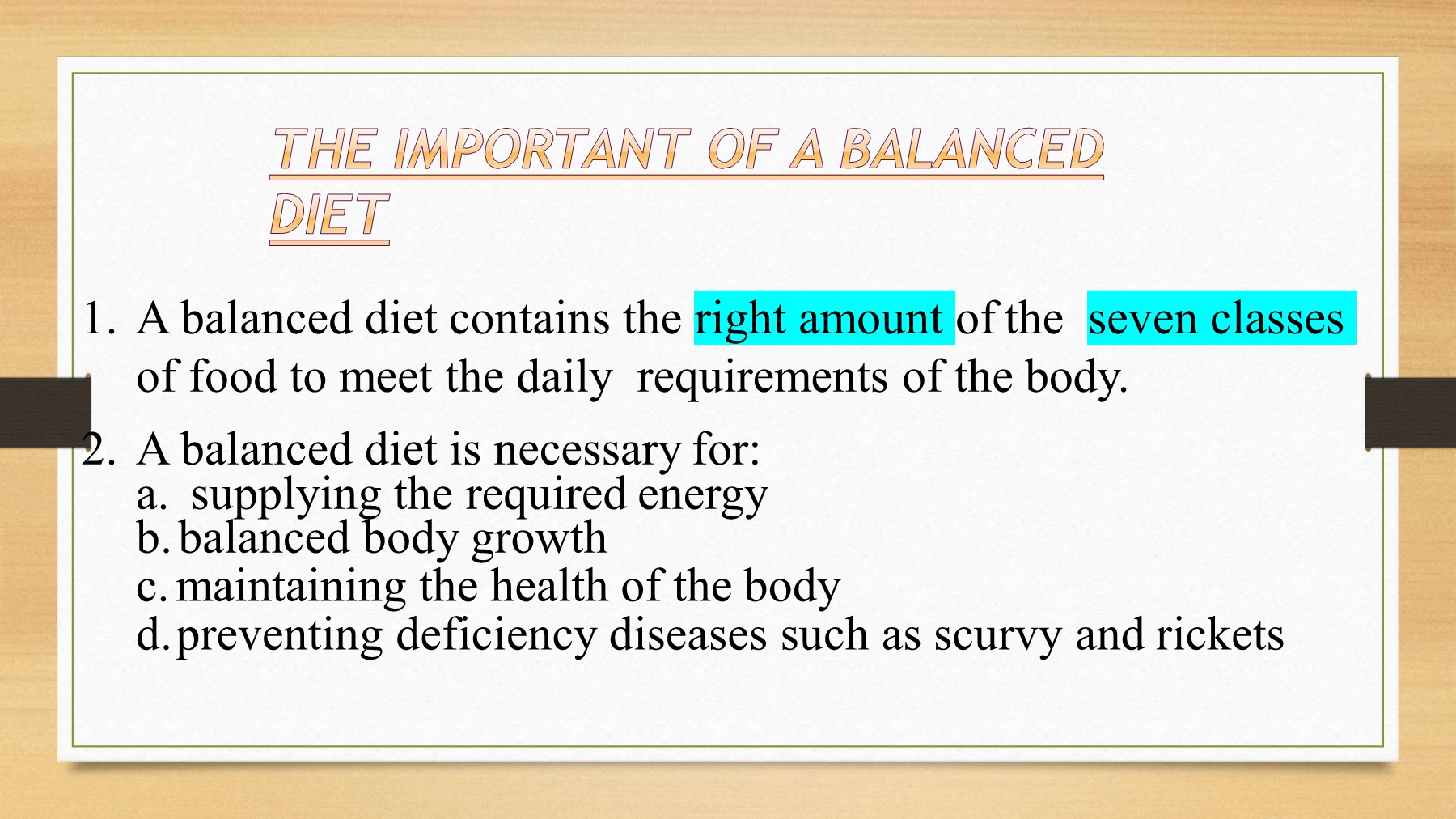 THE IMPORTANT OF A BALANCED DIET

1. A balanced diet contains the right amount of the seven classes of food to meet the daily requirements of the body.

2. A balanced diet is necessary for:
a. supplying the required energy
b. balanced body growth
c. maintaining the health of the body
d. preventing deficiency diseases such as scurvy and rickets